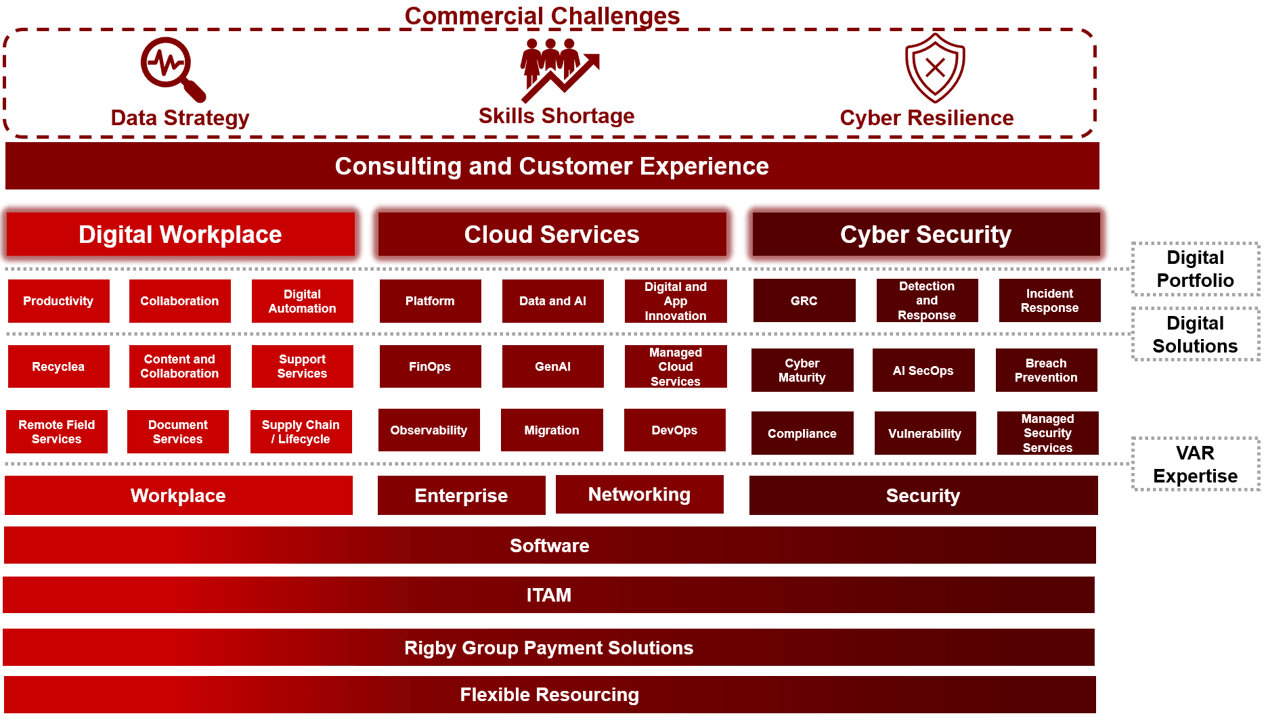 Commercial Challenges

Data Strategy

Skills Shortage

Cyber Resilience

Consulting and Customer Experience

Digital Workplace

Cloud Services

Cyber Security

Digital Portfolio

Productivity

Collaboration

Digital Automation

Platform

Data and AI

Digital and App Innovation

GRC

Detection and Response

Incident Response

Digital Solutions

Recyclea

Content and Collaboration

Support Services

FinOps

GenAI

Managed Cloud Services

Cyber Maturity

AI SecOps

Breach Prevention

Remote Field Services

Document Services

Supply Chain / Lifecycle

Observability

Migration

DevOps

Compliance

Vulnerability

Managed Security Services

VAR Expertise

Workplace

Enterprise

Networking

Security

Software

ITAM

Rigby Group Payment Solutions

Flexible Resourcing